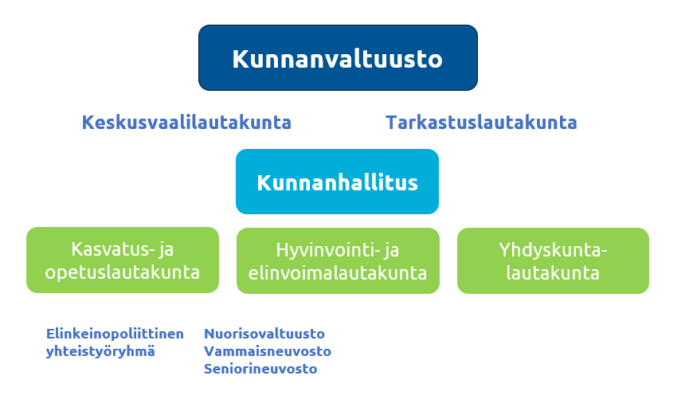 Kunnanvaltuusto

Keskusvaalilautakunta

Tarkastuslautakunta

Kunnanhallitus

Kasvatus- ja opetuslautakunta

Hyvinvointi- ja elinvoimalautakunta

Yhdyskunta-lautakunta

Elinkeinopoliittinen yhteistyöryhmä

Nuorisovaltuusto
Vammaisneuvosto
Seniorineuvosto